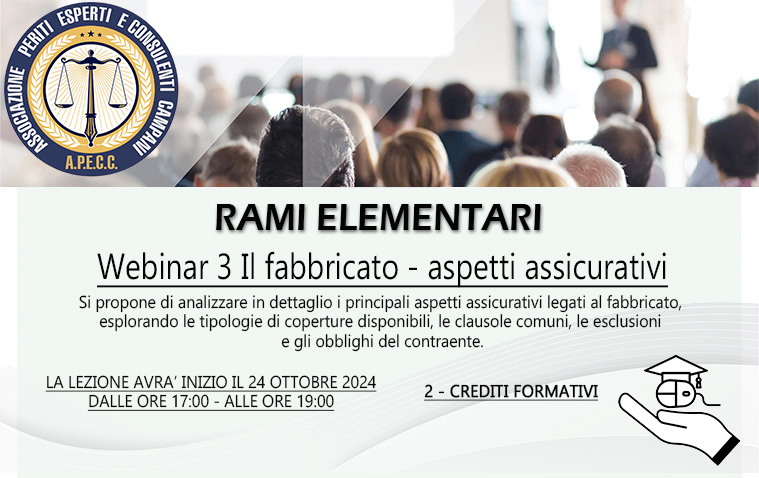 ASSOCIAZIONE PERITI ESPERTI E CONSULENTI CAMPANI
A.P.E.C.C.

RAMI ELEMENTARI

Webinar 3 Il fabbricato - aspetti assicurativi

Si propone di analizzare in dettaglio i principali aspetti assicurativi legati al fabbricato, esplorando le tipologie di coperture disponibili, le clausole comuni, le esclusioni e gli obblighi del contraente.

LA LEZIONE AVRA' INIZIO IL 24 OTTOBRE 2024
DALLE ORE 17:00 - ALLE ORE 19:00

2 - CREDITI FORMATIVI